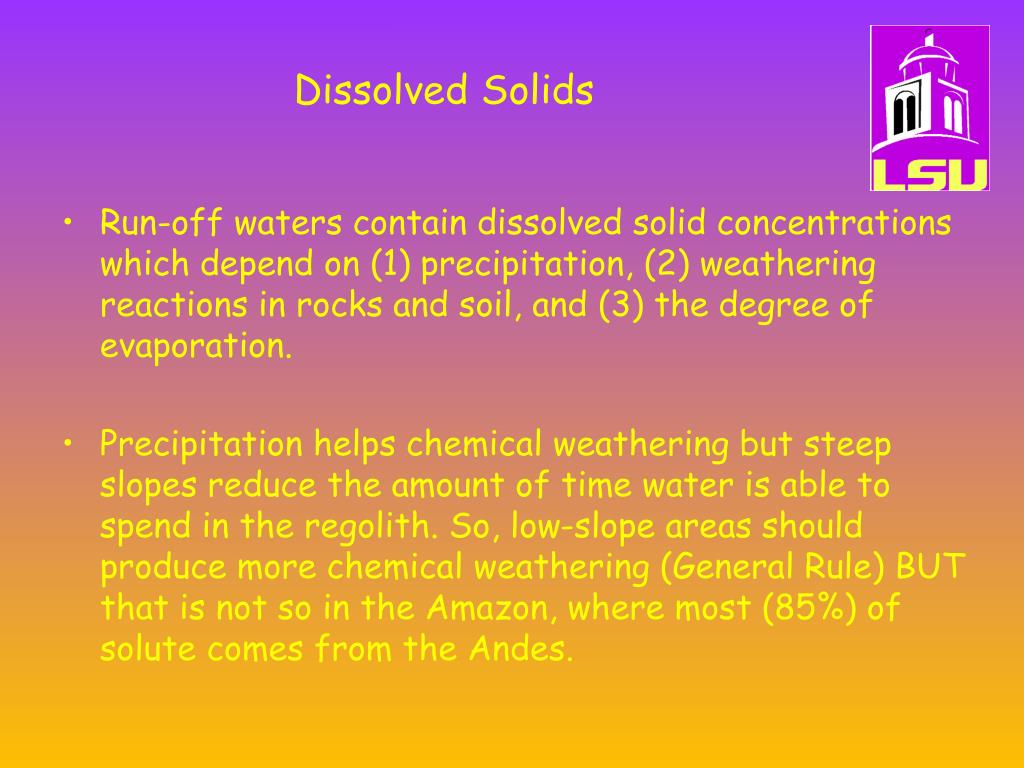 Dissolved Solids

LSU

• Run-off waters contain dissolved solid concentrations which depend on (1) precipitation, (2) weathering reactions in rocks and soil, and (3) the degree of evaporation.

• Precipitation helps chemical weathering but steep slopes reduce the amount of time water is able to spend in the regolith. So, low-slope areas should produce more chemical weathering (General Rule) BUT that is not so in the Amazon, where most (85%) of solute comes from the Andes.